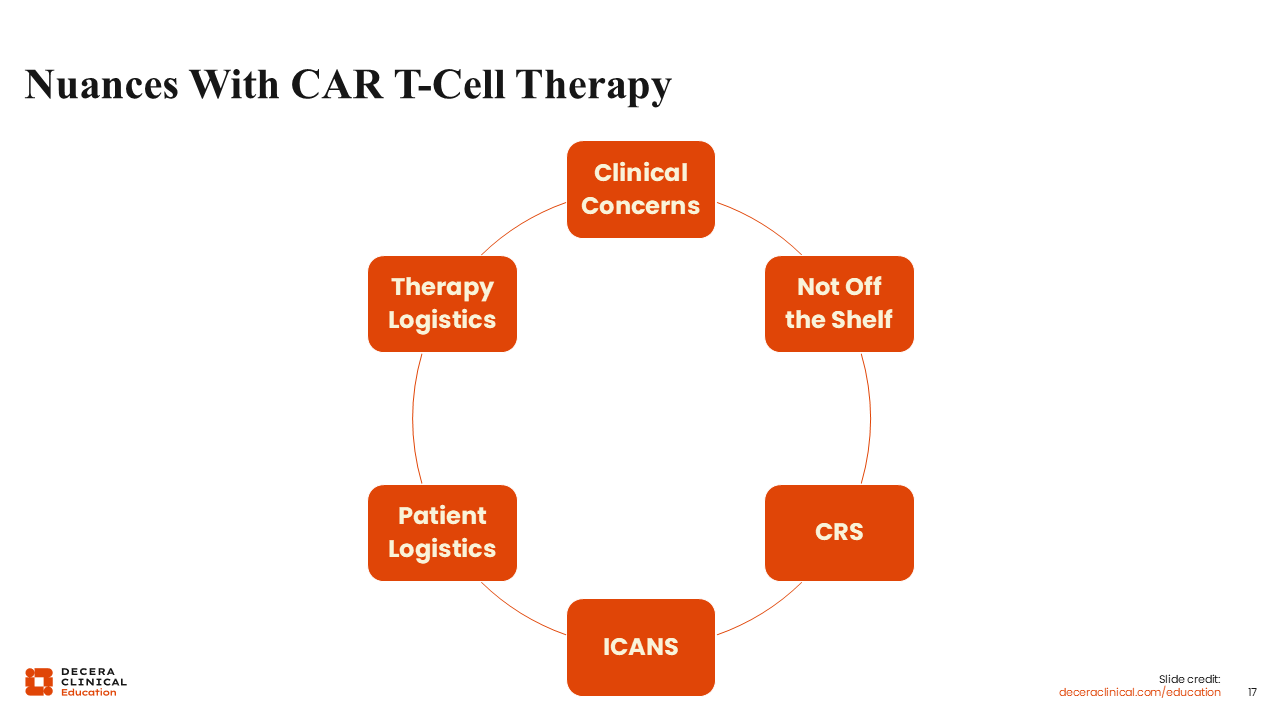 Nuances With CAR T-Cell Therapy

Clinical Concerns

Not Off the Shelf

CRS

ICANS

Patient Logistics

Therapy Logistics

DECERA CLINICAL Education

Slide credit: deceraclinical.com/education

17